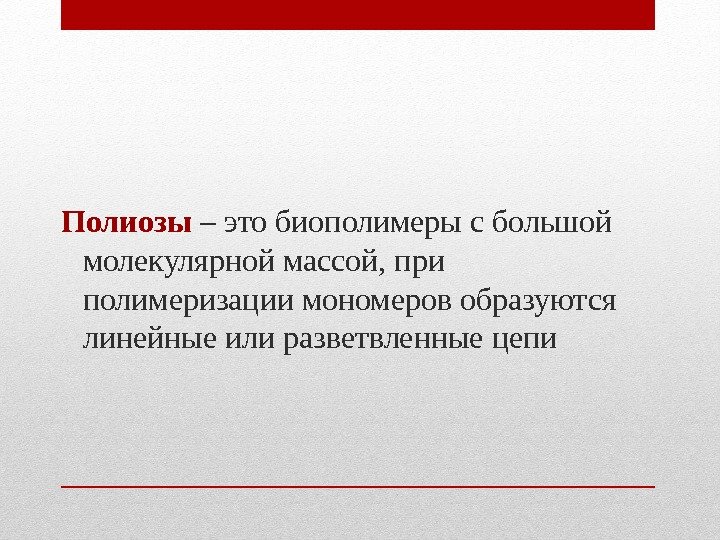 Полиозы – это биополимеры с большой молекулярной массой, при полимеризации мономеров образуются линейные или разветвленные цепи